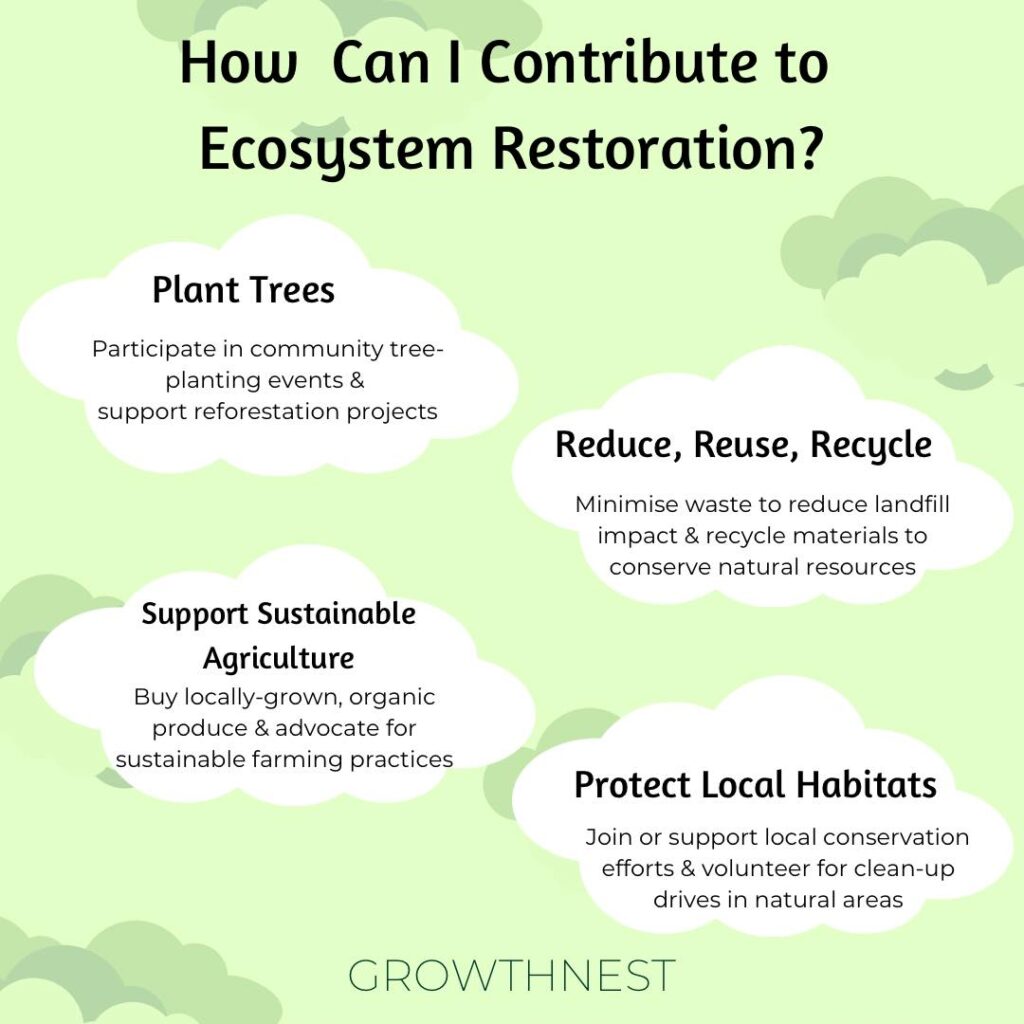 How Can I Contribute to Ecosystem Restoration?

Plant Trees

Participate in community tree-planting events & support reforestation projects

Reduce, Reuse, Recycle

Minimise waste to reduce landfill impact & recycle materials to conserve natural resources

Support Sustainable Agriculture

Buy locally-grown, organic produce & advocate for sustainable farming practices

Protect Local Habitats

Join or support local conservation efforts & volunteer for clean-up drives in natural areas

GROWTHNEST